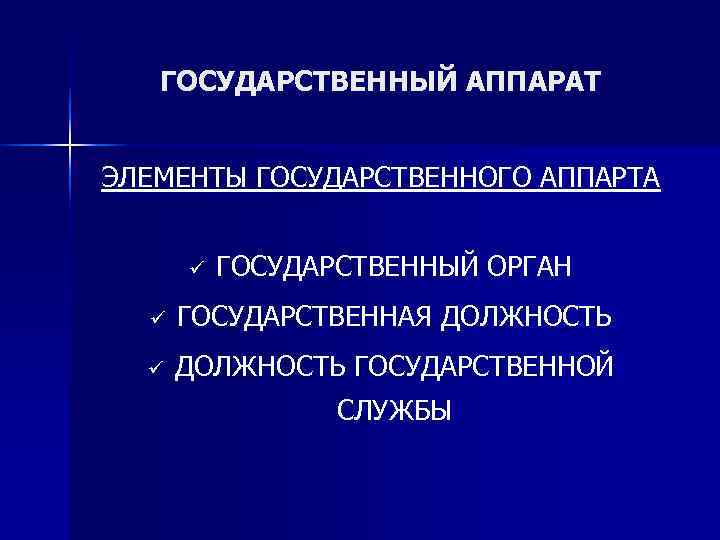 ГОСУДАРСТВЕННЫЙ АППАРАТ

ЭЛЕМЕНТЫ ГОСУДАРСТВЕННОГО АППАРТА

✓ ГОСУДАРСТВЕННЫЙ ОРГАН

✓ ГОСУДАРСТВЕННАЯ ДОЛЖНОСТЬ

✓ ДОЛЖНОСТЬ ГОСУДАРСТВЕННОЙ СЛУЖБЫ